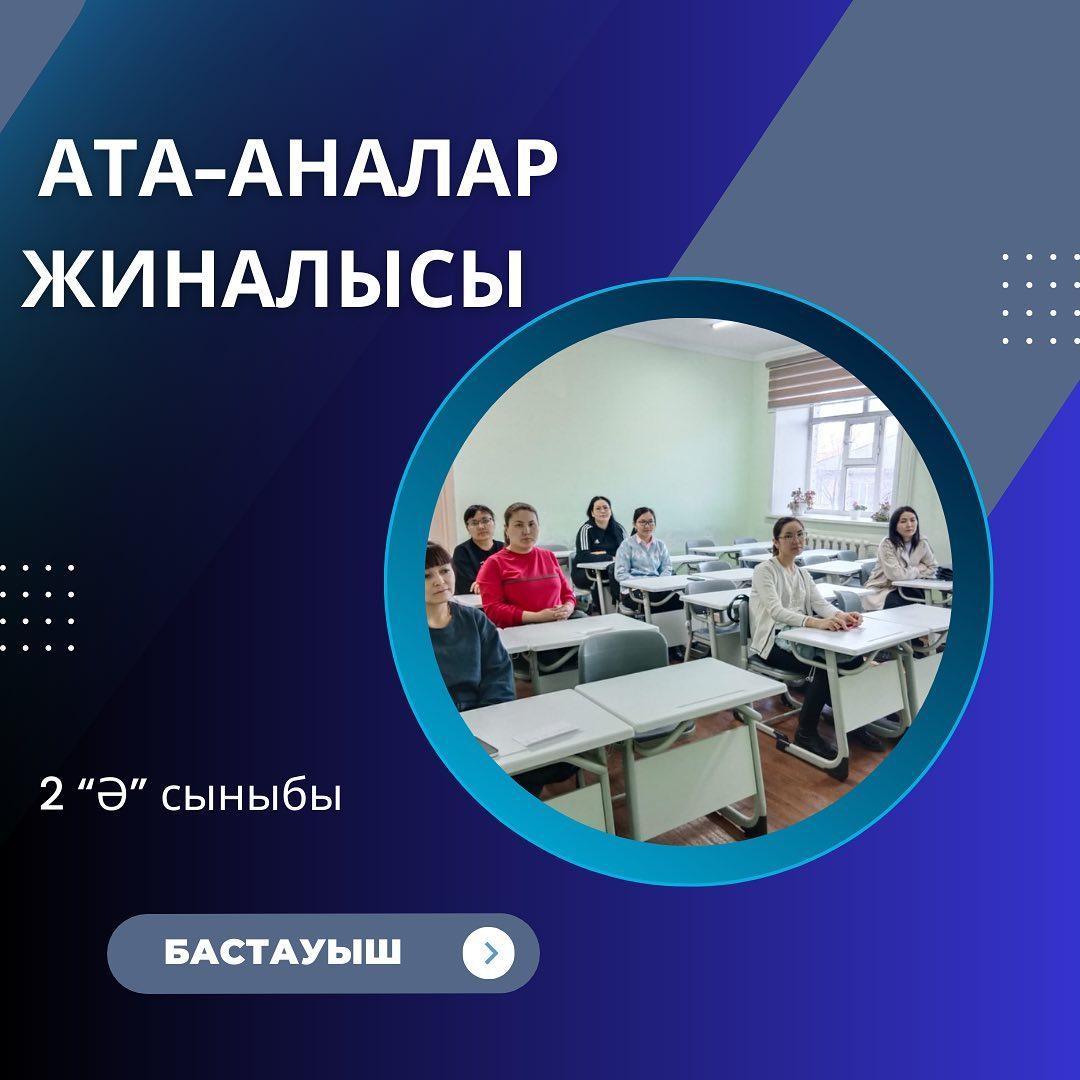 АТА-АНАЛАР ЖИНАЛЫСЫ

2 “Ә” сыныбы

БАСТАУЫШ